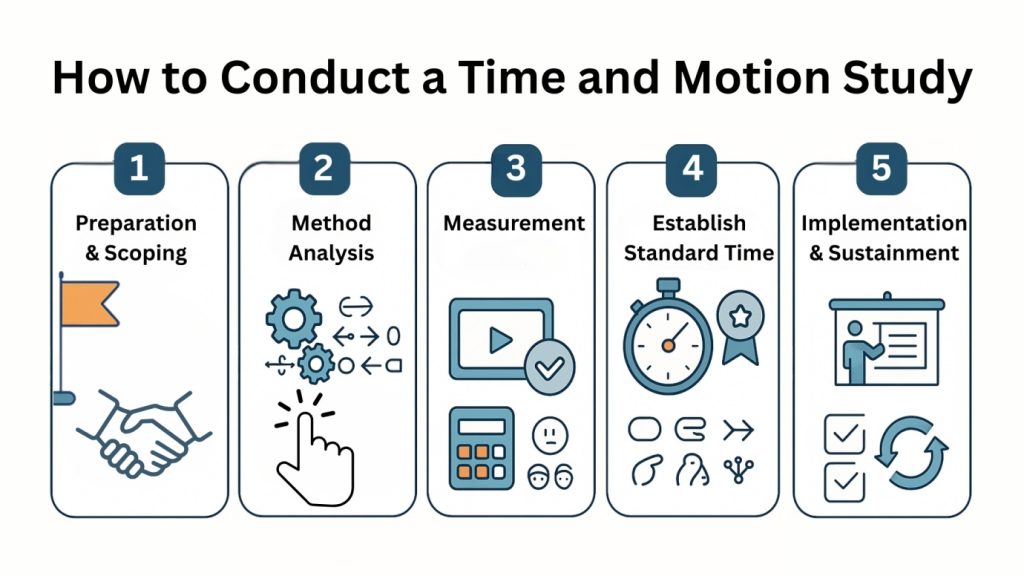 How to Conduct a Time and Motion Study

1
Preparation & Scoping

2
Method Analysis

3
Measurement

4
Establish Standard Time

5
Implementation & Sustainment